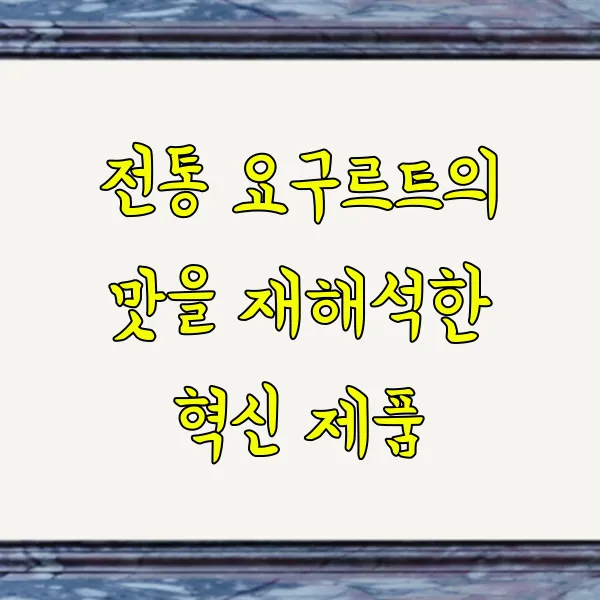 전통 요구르트의
맛을 재해석한
혁신 제품